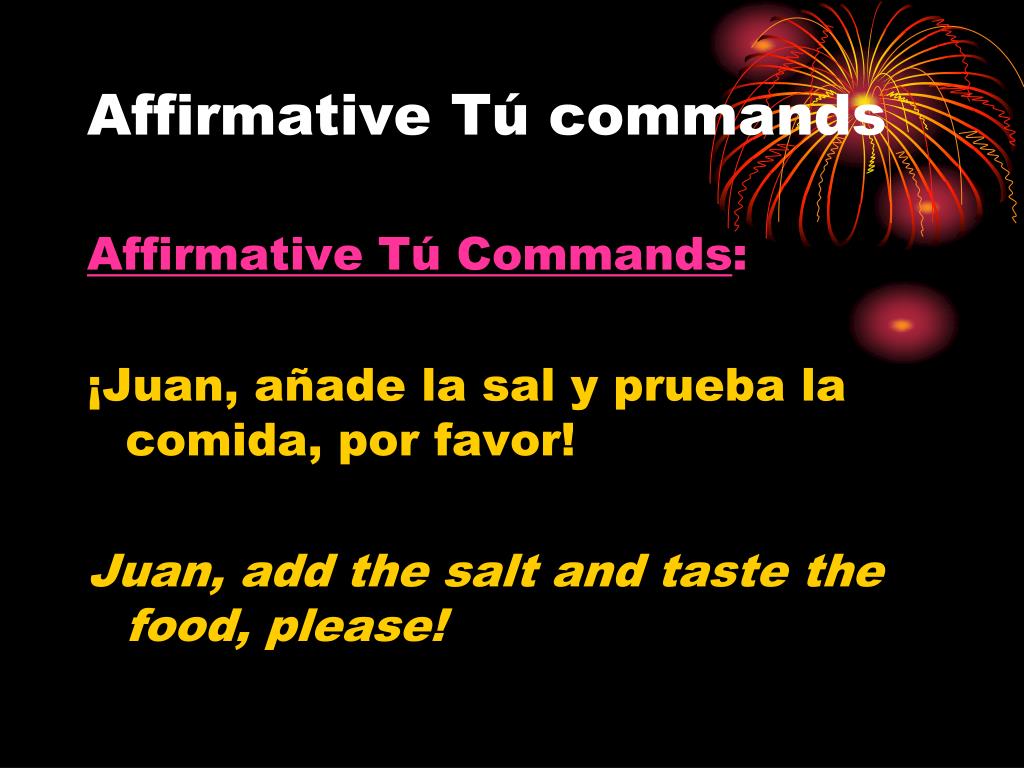 Affirmative Tú commands

Affirmative Tú Commands:

¡Juan, añade la sal y prueba la comida, por favor!

Juan, add the salt and taste the food, please!